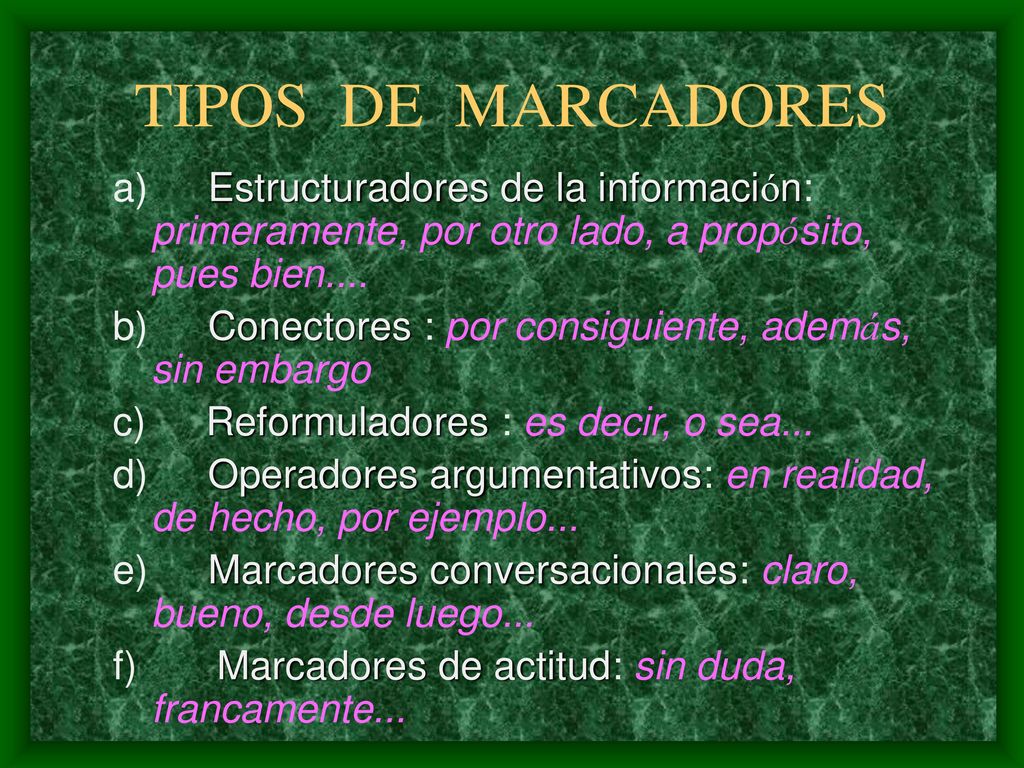 TIPOS DE MARCADORES

a) Estructuradores de la información: primeramente, por otro lado, a propósito, pues bien....

b) Conectores : por consiguiente, además, sin embargo

c) Reformuladores : es decir, o sea...

d) Operadores argumentativos: en realidad, de hecho, por ejemplo...

e) Marcadores conversacionales: claro, bueno, desde luego...

f) Marcadores de actitud: sin duda, francamente...